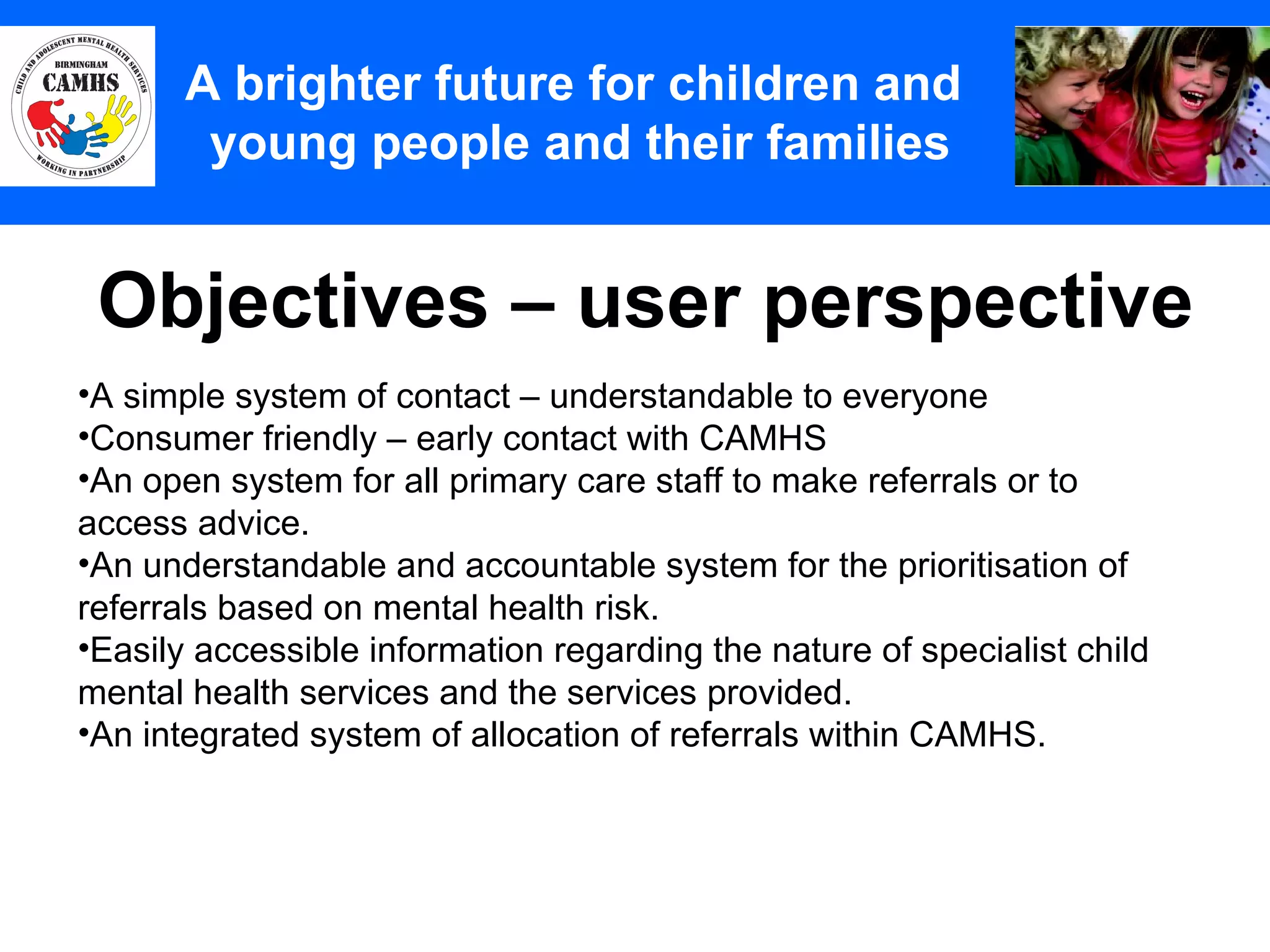 CHILD AND ADOLESCENT MENTAL HEALTH SERVICES
BIRMINGHAM
CAMHS
WORKING IN PARTNERSHIP

A brighter future for children and young people and their families

Objectives – user perspective

•A simple system of contact – understandable to everyone
•Consumer friendly – early contact with CAMHS
•An open system for all primary care staff to make referrals or to access advice.
•An understandable and accountable system for the prioritisation of referrals based on mental health risk.
•Easily accessible information regarding the nature of specialist child mental health services and the services provided.
•An integrated system of allocation of referrals within CAMHS.